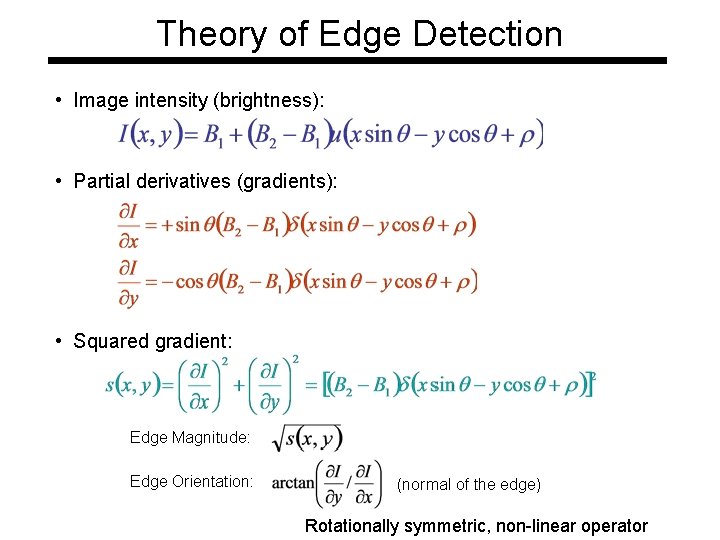 Theory of Edge Detection

• Image intensity (brightness):

$I(x, y) = B_1 + (B_2 - B_1)u(x\sin\theta - y\cos\theta + \rho)$

• Partial derivatives (gradients):

$\frac{\partial I}{\partial x} = +\sin\theta(B_2 - B_1)\delta(x\sin\theta - y\cos\theta + \rho)$

$\frac{\partial I}{\partial y} = -\cos\theta(B_2 - B_1)\delta(x\sin\theta - y\cos\theta + \rho)$

• Squared gradient:

$s(x, y) = \left(\frac{\partial I}{\partial x}\right)^2 + \left(\frac{\partial I}{\partial y}\right)^2 = [(B_2 - B_1)\delta(x\sin\theta - y\cos\theta + \rho)]^2$

Edge Magnitude: $\sqrt{s(x, y)}$

Edge Orientation: $\arctan\left(\frac{\partial I}{\partial y} / \frac{\partial I}{\partial x}\right)$ (normal of the edge)

Rotationally symmetric, non-linear operator